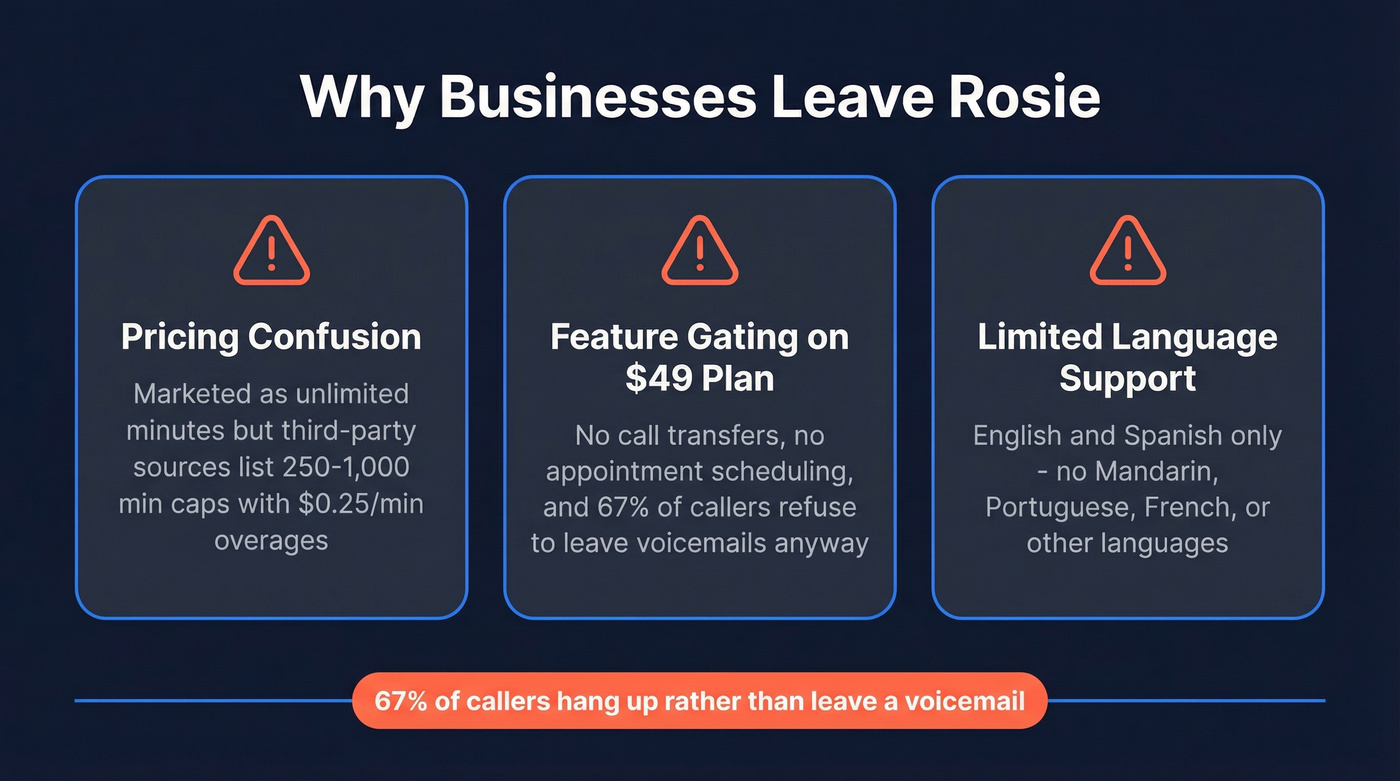 Why Businesses Leave Rosie

Pricing Confusion

Marketed as unlimited minutes but third-party sources list 250-1,000 min caps with \$0.25/min overages

Feature Gating on \$49 Plan

No call transfers, no appointment scheduling, and 67% of callers refuse to leave voicemails anyway

Limited Language Support

English and Spanish only - no Mandarin, Portuguese, French, or other languages

67% of callers hang up rather than leave a voicemail